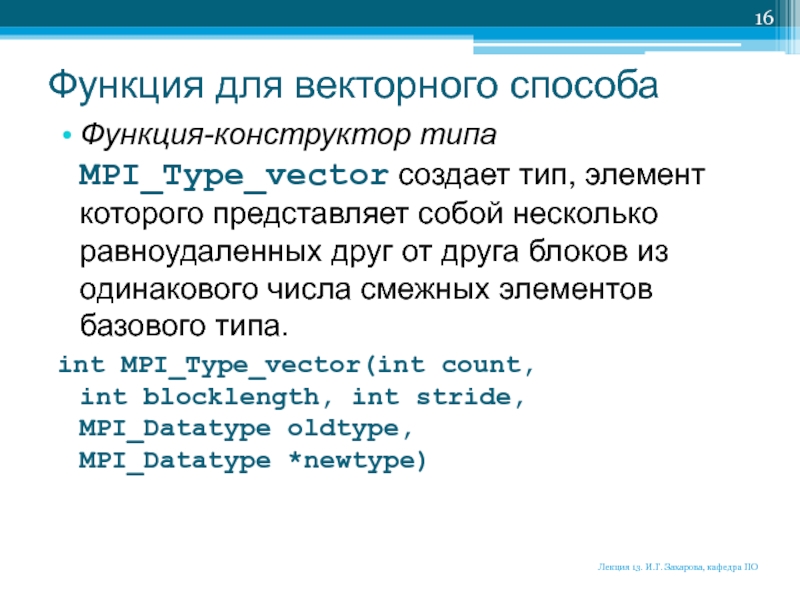 16

Функция для векторного способа

• Функция-конструктор типа MPI_Type_vector создает тип, элемент которого представляет собой несколько равноудаленных друг от друга блоков из одинакового числа смежных элементов базового типа.

int MPI_Type_vector(int count,
int blocklength, int stride,
MPI_Datatype oldtype,
MPI_Datatype *newtype)

Лекция 13. И.Г. Захарова, кафедра ПО